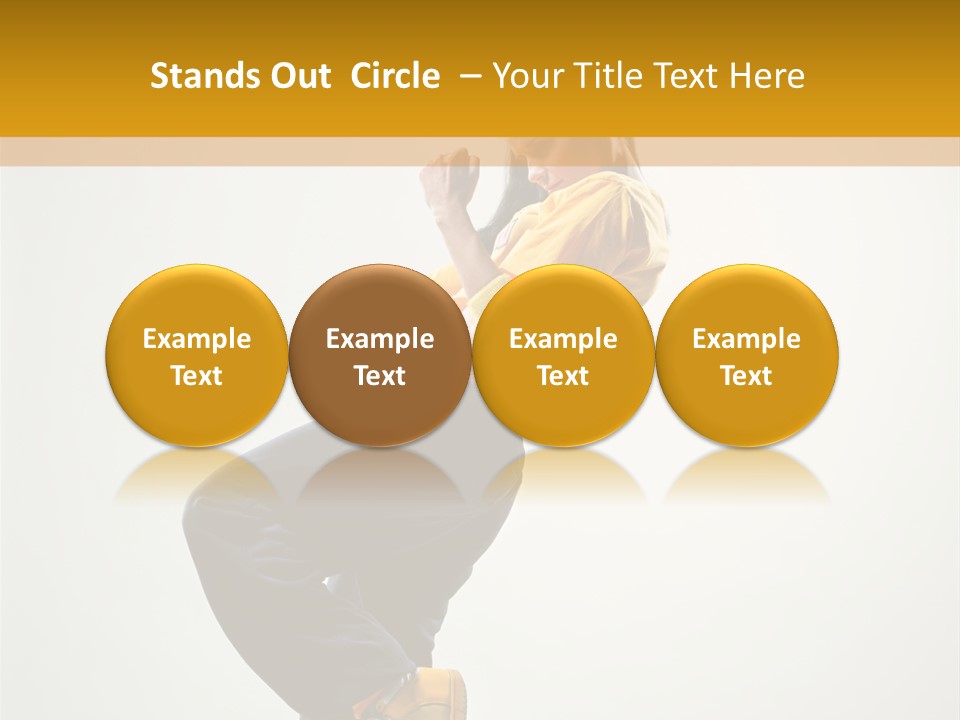 Stands Out Circle – Your Title Text Here

Example Text

Example Text

Example Text

Example Text